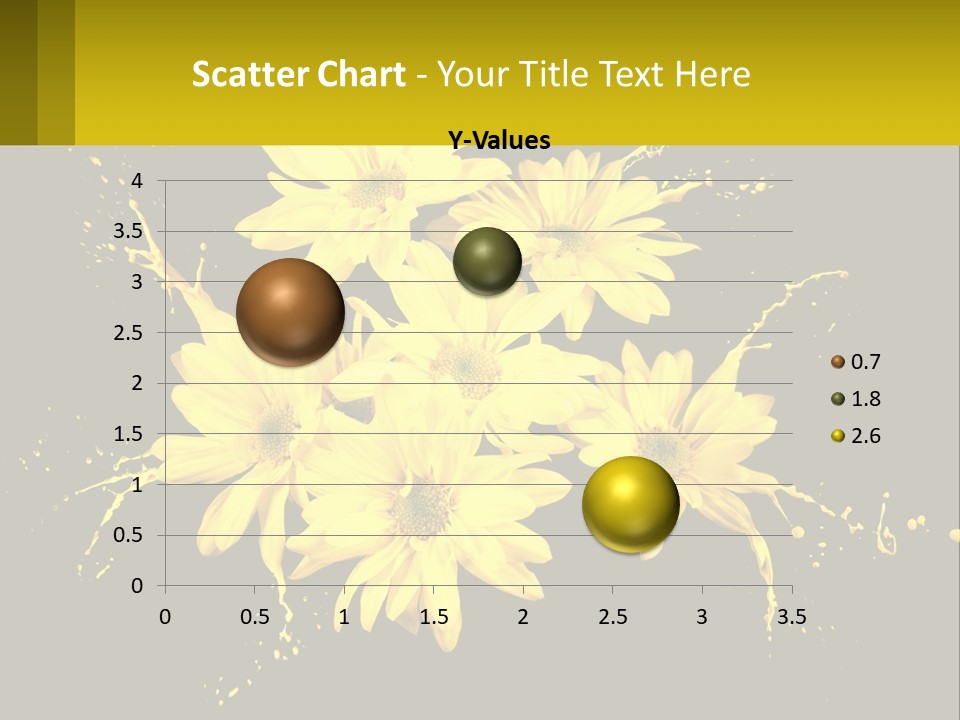 Scatter Chart - Your Title Text Here

Y-Values

4
3.5
3
2.5
2
1.5
1
0.5
0

0 0.5 1 1.5 2 2.5 3 3.5

0.7
1.8
2.6